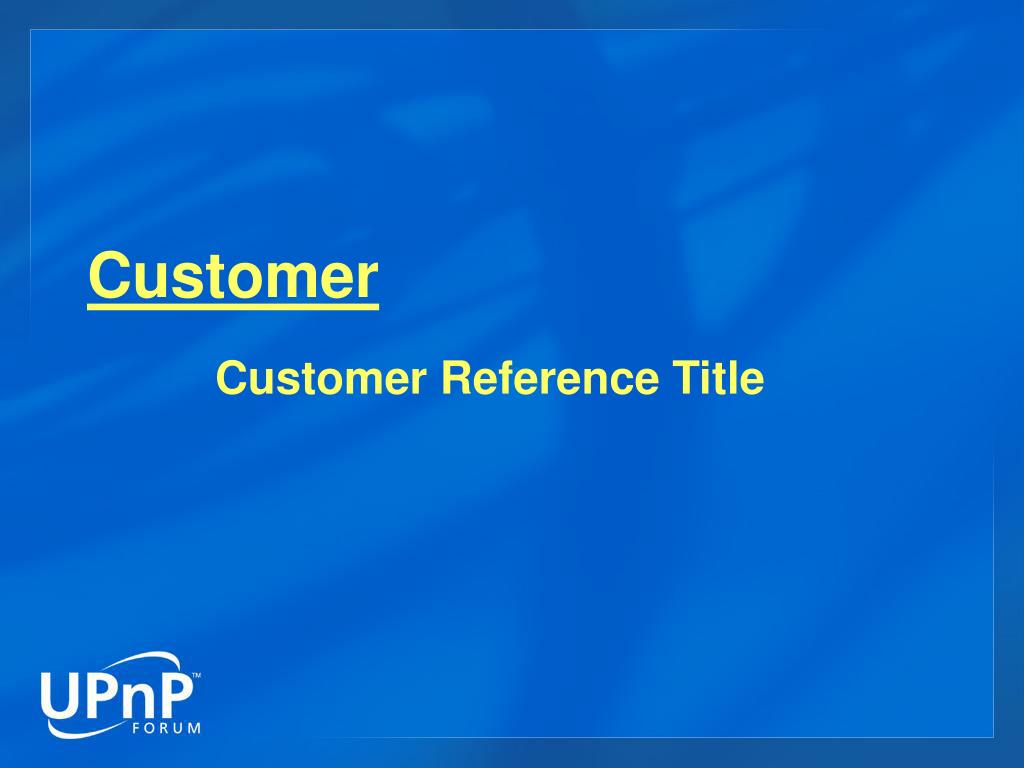 Customer

Customer Reference Title

UPnP™
FORUM